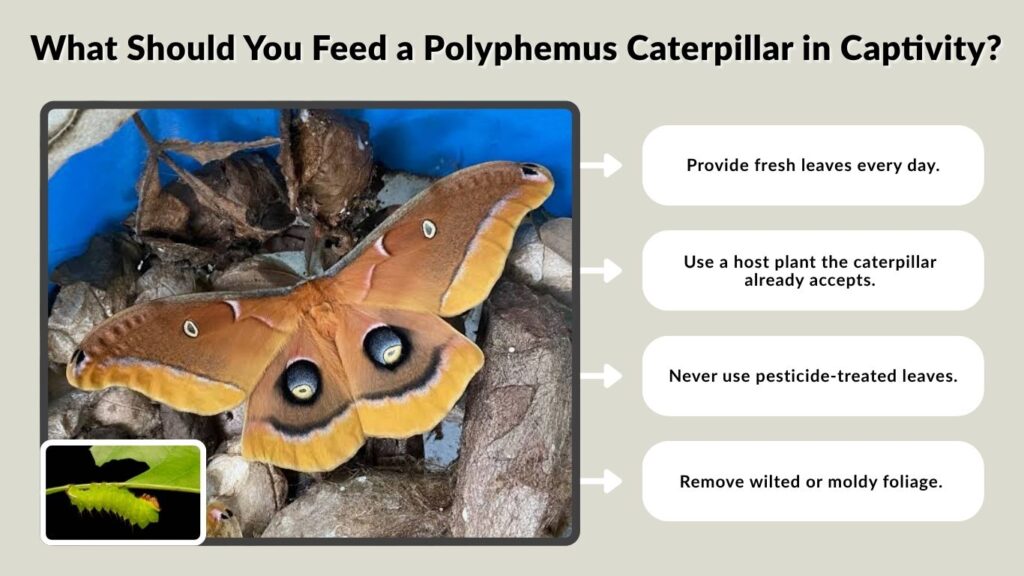 What Should You Feed a Polyphemus Caterpillar in Captivity?

Provide fresh leaves every day.

Use a host plant the caterpillar already accepts.

Never use pesticide-treated leaves.

Remove wilted or moldy foliage.